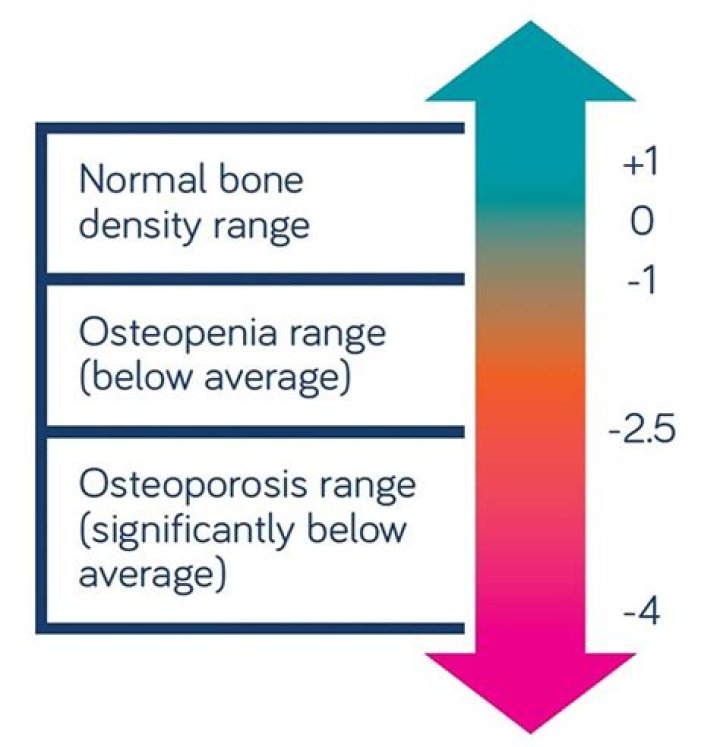 Normal bone density range

Osteopenia range (below average)

Osteoporosis range (significantly below average)

+1
0
-1
-2.5
-4